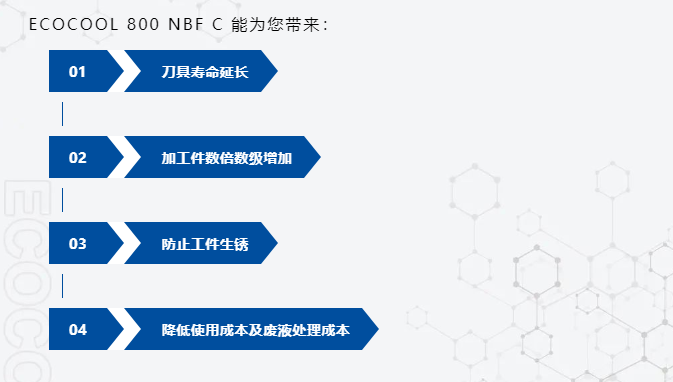 ECOCOOL 800 NBF C 能为您带来：

01

刀具寿命延长

02

加工件数倍数级增加

03

防止工件生锈

04

降低使用成本及废液处理成本

ECOCO